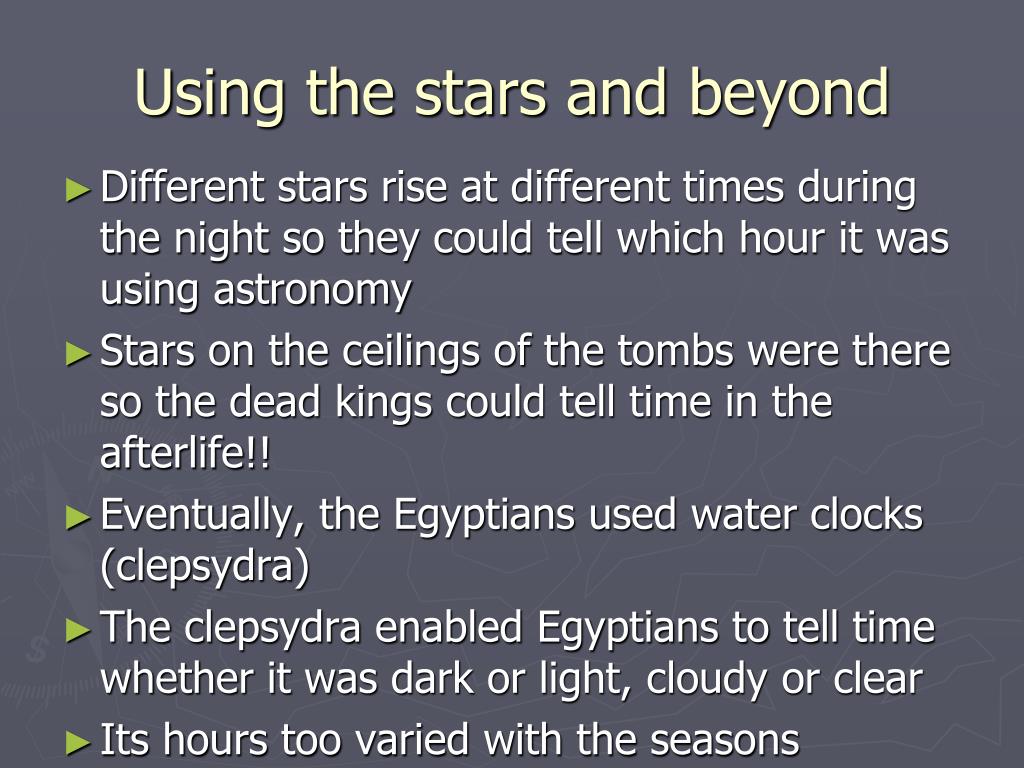 Using the stars and beyond

► Different stars rise at different times during the night so they could tell which hour it was using astronomy

► Stars on the ceilings of the tombs were there so the dead kings could tell time in the afterlife!!

► Eventually, the Egyptians used water clocks (clepsydra)

► The clepsydra enabled Egyptians to tell time whether it was dark or light, cloudy or clear

► Its hours too varied with the seasons